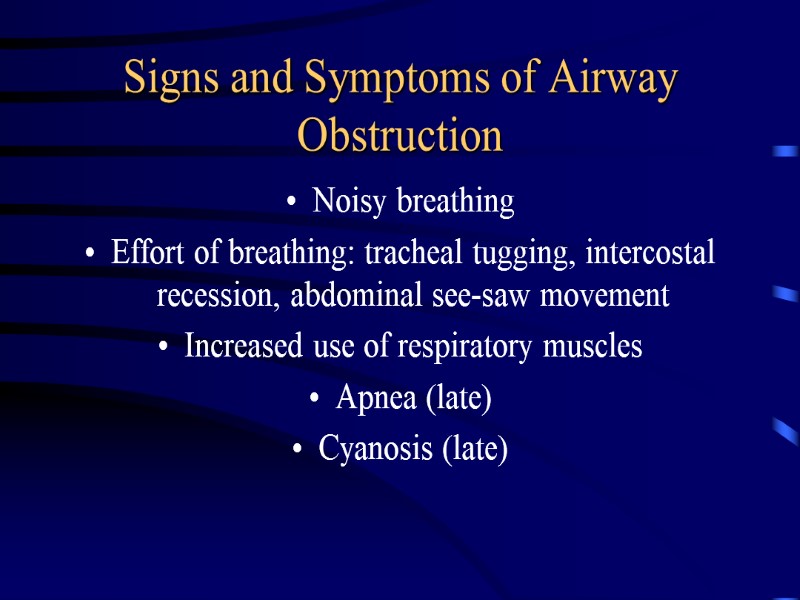 Signs and Symptoms of Airway Obstruction

• Noisy breathing
• Effort of breathing: tracheal tugging, intercostal recession, abdominal see-saw movement
• Increased use of respiratory muscles
• Apnea (late)
• Cyanosis (late)